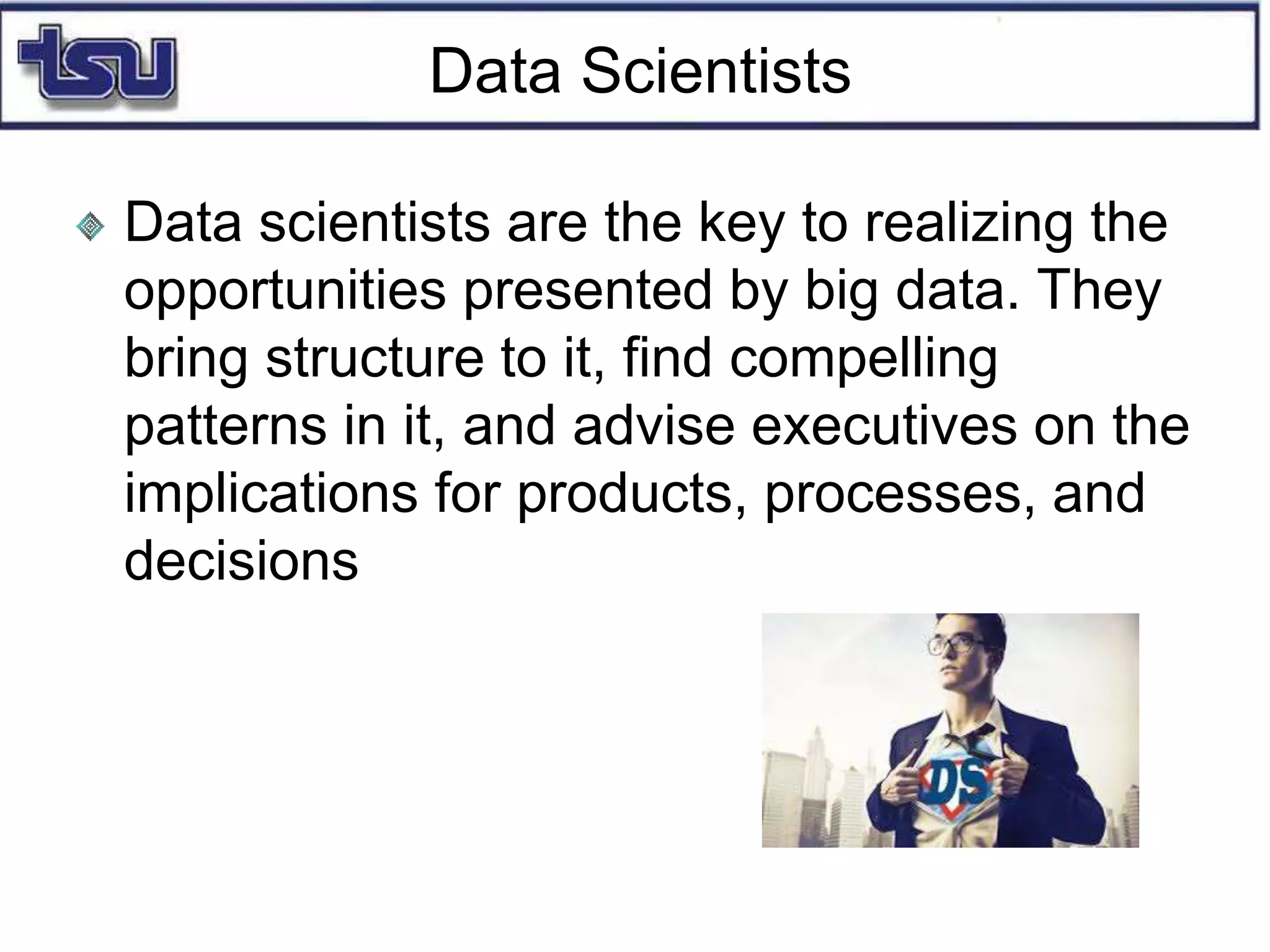 tsu

Data Scientists

Data scientists are the key to realizing the opportunities presented by big data. They bring structure to it, find compelling patterns in it, and advise executives on the implications for products, processes, and decisions

DS